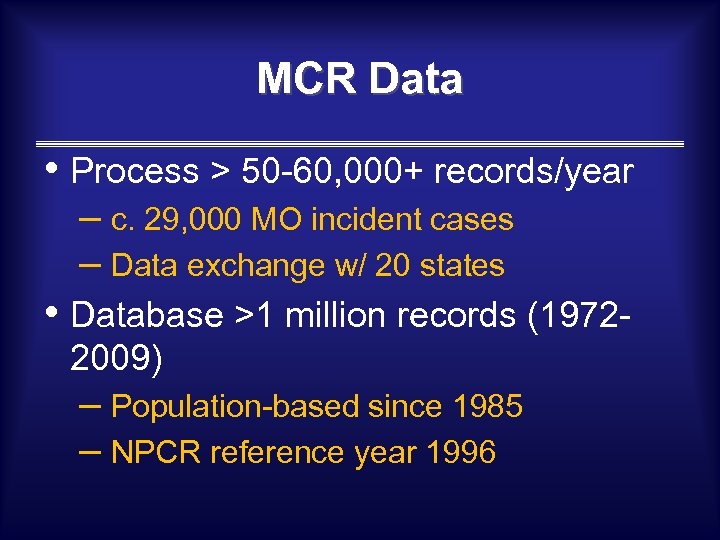 MCR Data

• Process > 50-60,000+ records/year
– c. 29,000 MO incident cases
– Data exchange w/ 20 states

• Database >1 million records (1972-2009)
– Population-based since 1985
– NPCR reference year 1996